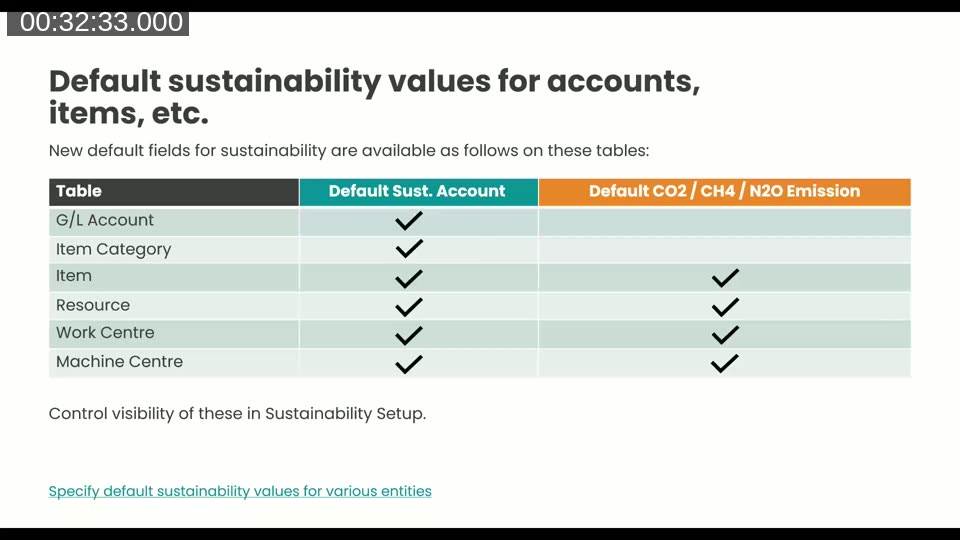 00:32:33.000

Default sustainability values for accounts, items, etc.

New default fields for sustainability are available as follows on these tables:

| Table | Default Sust. Account | Default CO2 / CH4 / N2O Emission |
|---|---|---|
| G/L Account | ✓ | |
| Item Category | ✓ | |
| Item | ✓ | ✓ |
| Resource | ✓ | ✓ |
| Work Centre | ✓ | ✓ |
| Machine Centre | ✓ | ✓ |

Control visibility of these in Sustainability Setup.

Specify default sustainability values for various entities